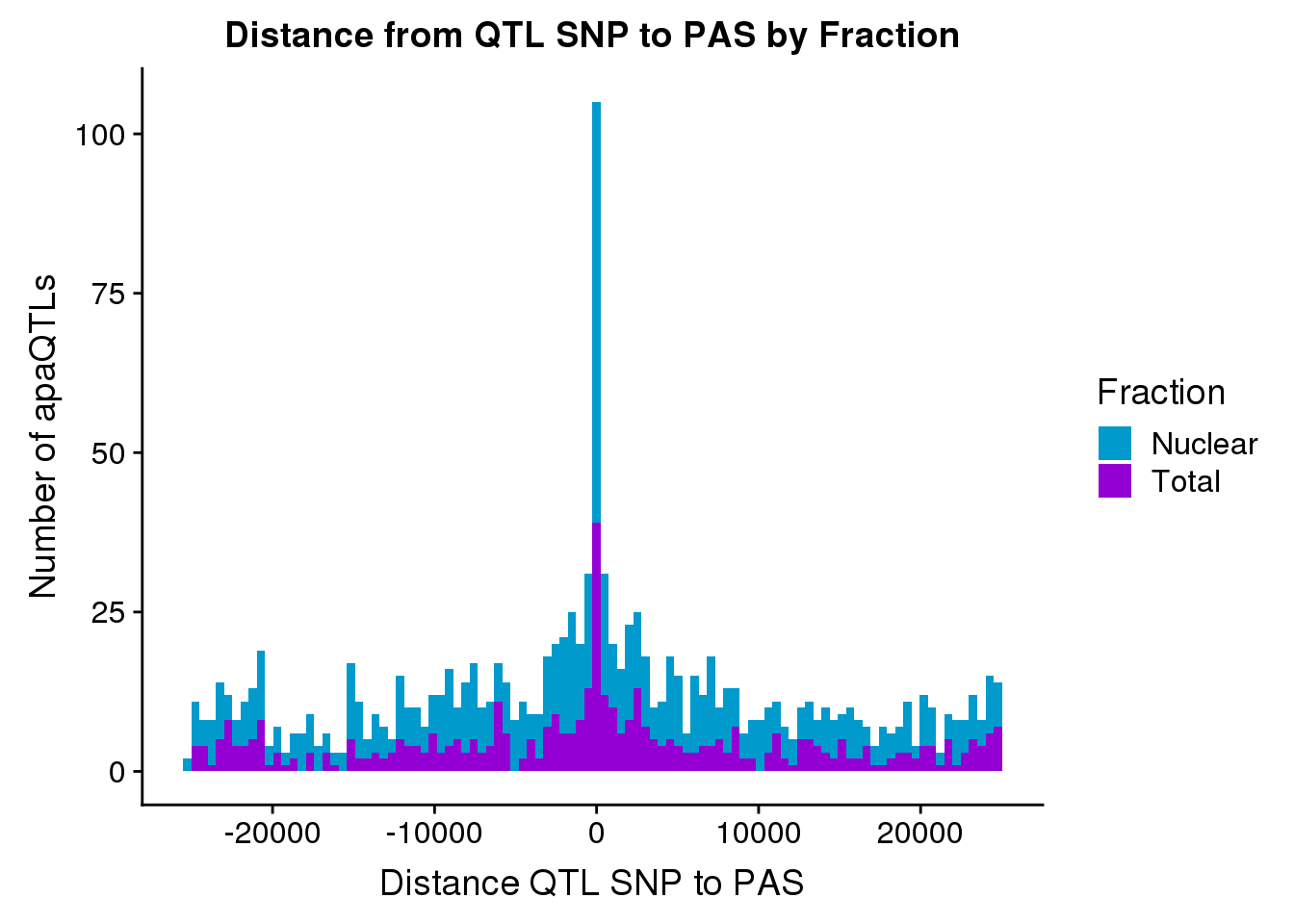 Distance from QTL SNP to PAS by Fraction

Number of apaQTLs

100
75
50
25
0

-20000
-10000
0
10000
20000

Distance QTL SNP to PAS

Fraction
Nuclear
Total